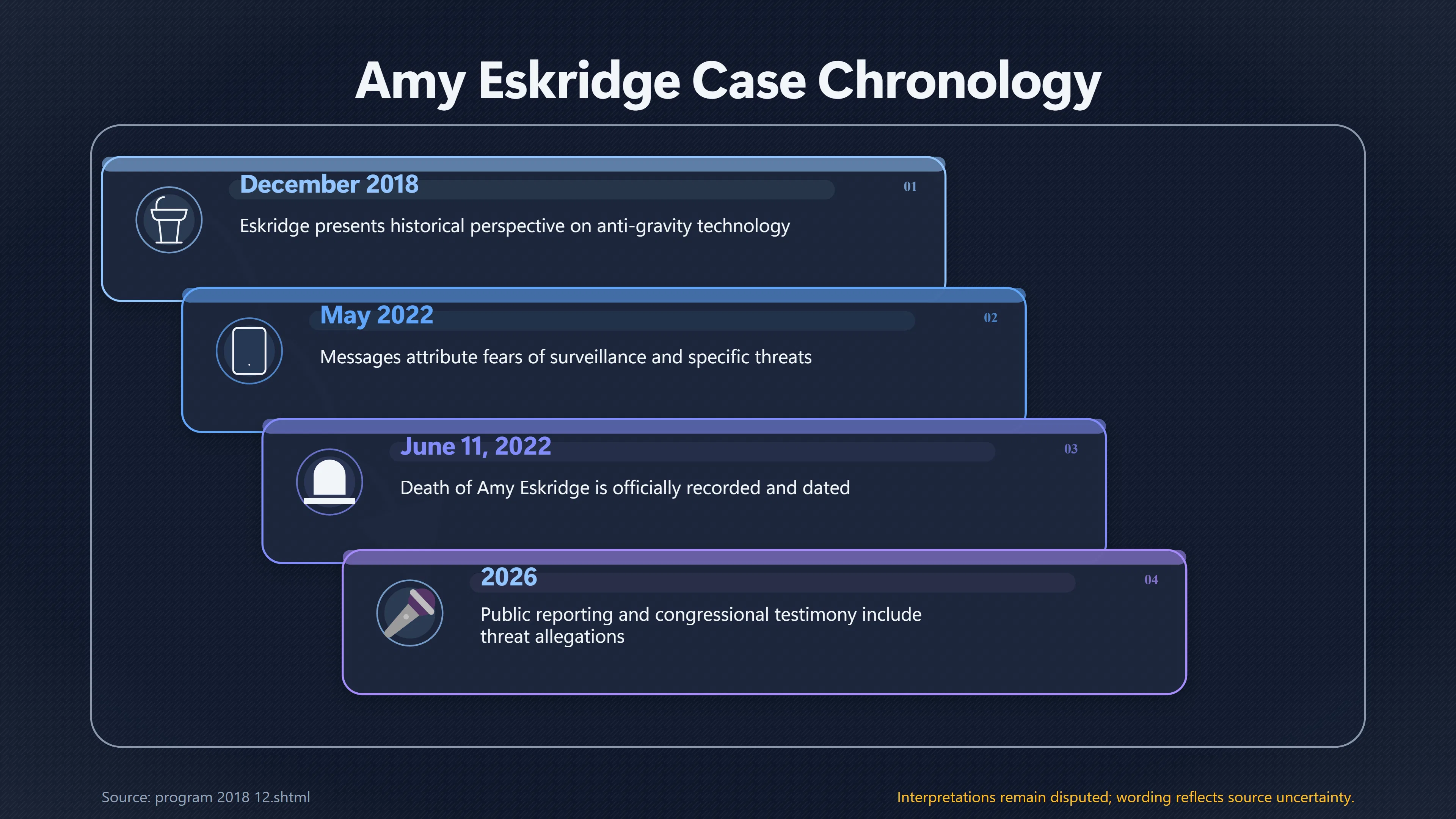 Amy Eskridge Case Chronology

December 2018
01
Eskridge presents historical perspective on anti-gravity technology

May 2022
02
Messages attribute fears of surveillance and specific threats

June 11, 2022
03
Death of Amy Eskridge is officially recorded and dated

2026
04
Public reporting and congressional testimony include threat allegations

Source: program 2018 12.shtml

Interpretations remain disputed; wording reflects source uncertainty.